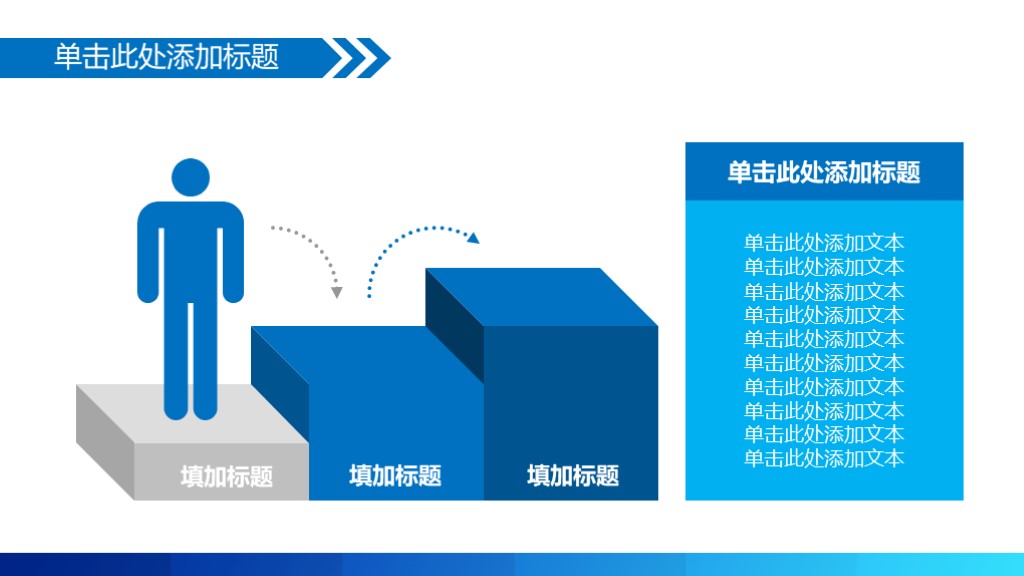 单击此处添加标题

填加标题

填加标题

填加标题

单击此处添加标题

单击此处添加文本
单击此处添加文本
单击此处添加文本
单击此处添加文本
单击此处添加文本
单击此处添加文本
单击此处添加文本
单击此处添加文本
单击此处添加文本
单击此处添加文本